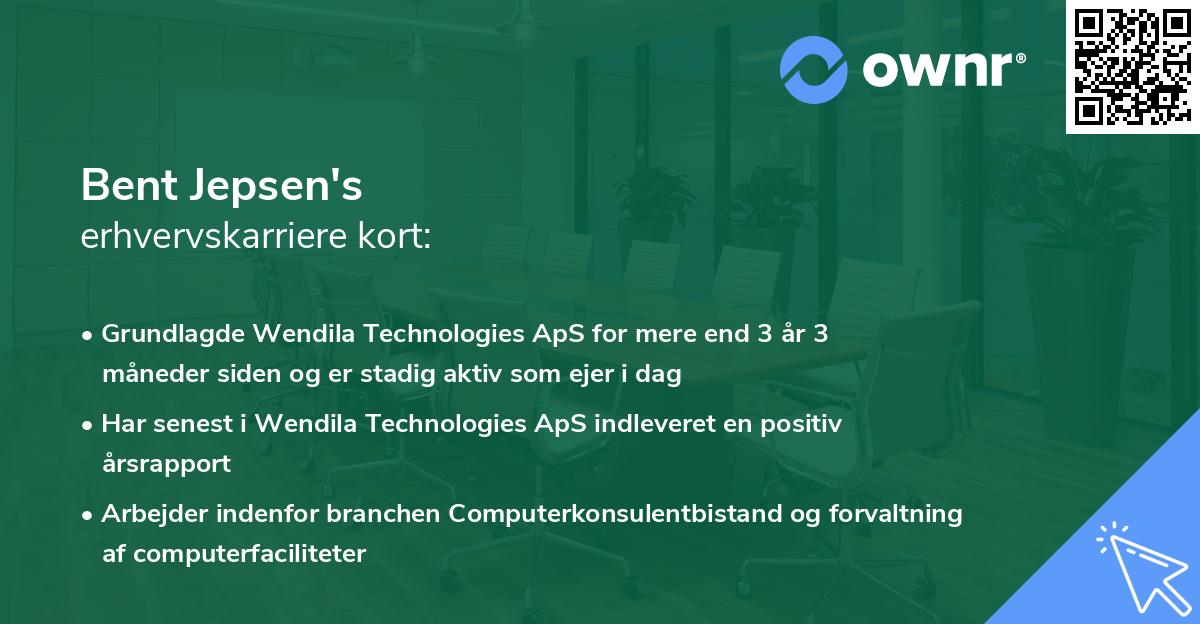 ownr®

Bent Jepsen's
erhvervskarriere kort:

• Grundlagde Wendila Technologies ApS for mere end 3 år 3 måneder siden og er stadig aktiv som ejer i dag

• Har senest i Wendila Technologies ApS indleveret en positiv årsrapport

• Arbejder indenfor branchen Computerkonsulentbistand og forvaltning af computerfaciliteter